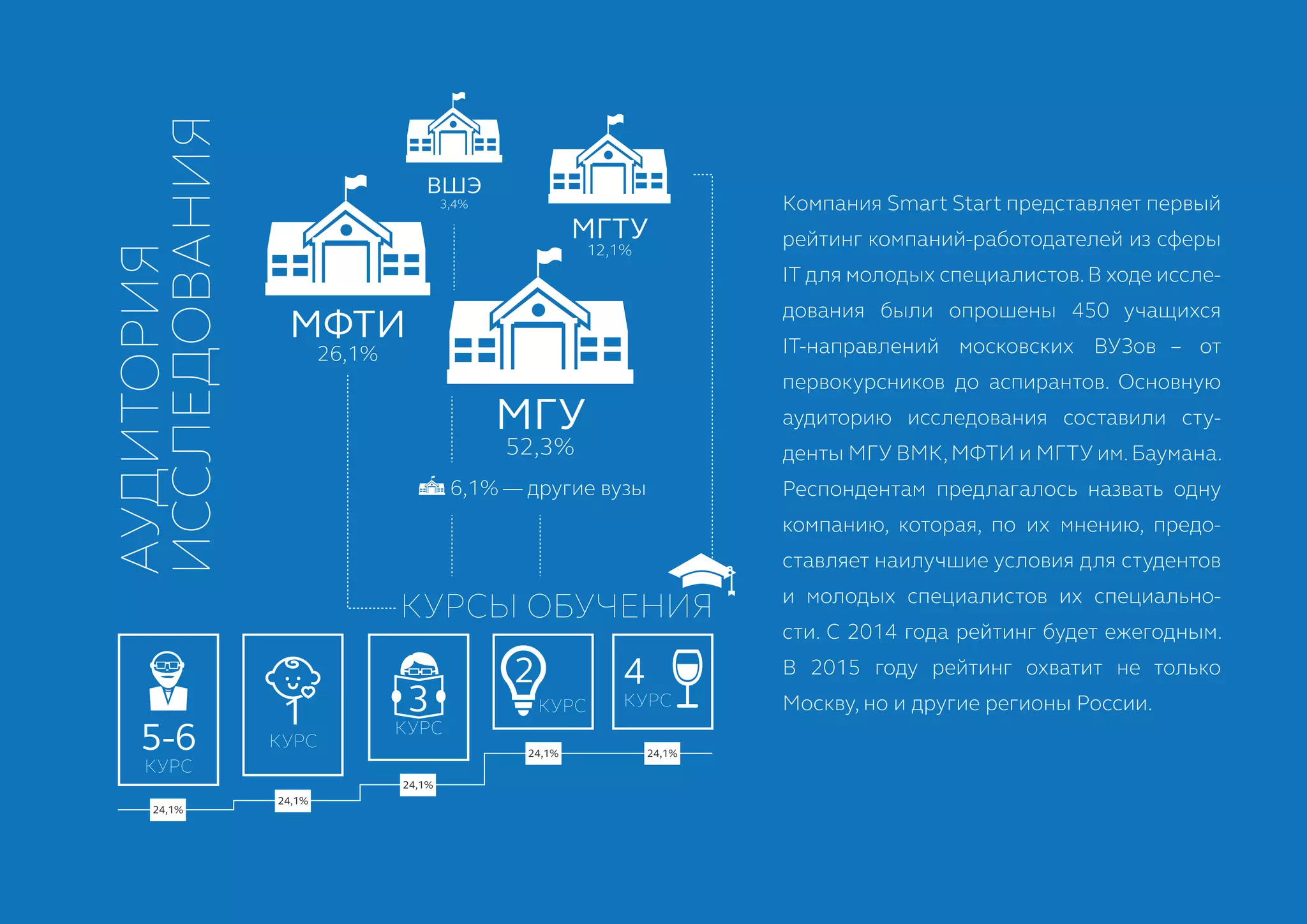 АУДИТОРИЯ ИССЛЕДОВАНИЯ

ВШЭ
3,4%

МГТУ
12,1%

МФТИ
26,1%

МГУ
52,3%

6,1% — другие вузы

КУРСЫ ОБУЧЕНИЯ

5-6
КУРС

1
КУРС

3
КУРС

2
КУРС

4
КУРС

24,1%

24,1%

24,1%

24,1%

24,1%

Компания Smart Start представляет первый рейтинг компаний-работодателей из сферы IT для молодых специалистов. В ходе исследования были опрошены 450 учащихся IT-направлений московских ВУЗов – от первокурсников до аспирантов. Основную аудиторию исследования составили студенты МГУ ВМК, МФТИ и МГТУ им. Баумана. Респондентам предлагалось назвать одну компанию, которая, по их мнению, предоставляет наилучшие условия для студентов и молодых специалистов их специальности. С 2014 года рейтинг будет ежегодным. В 2015 году рейтинг охватит не только Москву, но и другие регионы России.